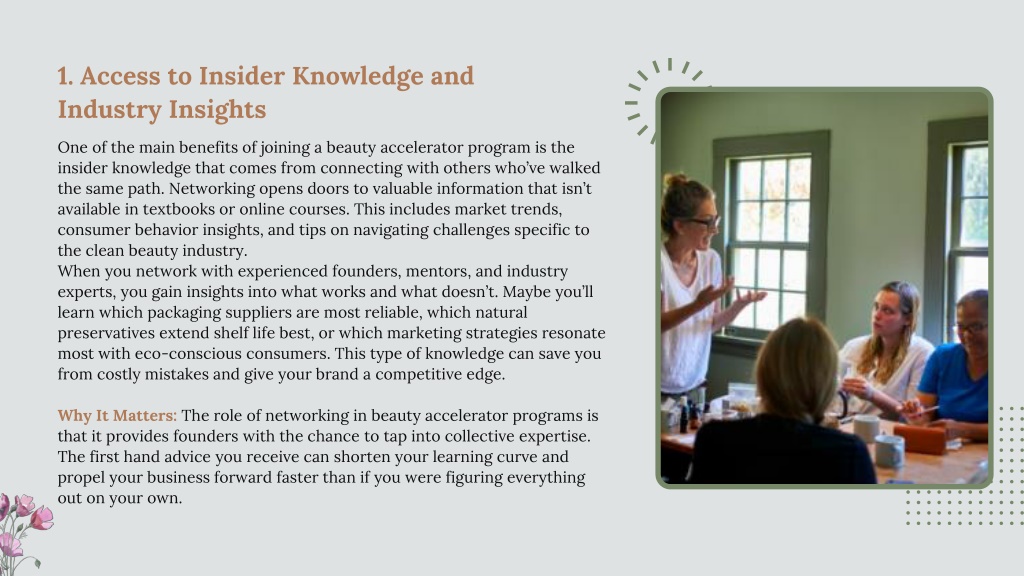 1. Access to Insider Knowledge and Industry Insights

One of the main benefits of joining a beauty accelerator program is the insider knowledge that comes from connecting with others who've walked the same path. Networking opens doors to valuable information that isn't available in textbooks or online courses. This includes market trends, consumer behavior insights, and tips on navigating challenges specific to the clean beauty industry.
When you network with experienced founders, mentors, and industry experts, you gain insights into what works and what doesn't. Maybe you'll learn which packaging suppliers are most reliable, which natural preservatives extend shelf life best, or which marketing strategies resonate most with eco-conscious consumers. This type of knowledge can save you from costly mistakes and give your brand a competitive edge.

Why It Matters: The role of networking in beauty accelerator programs is that it provides founders with the chance to tap into collective expertise. The first hand advice you receive can shorten your learning curve and propel your business forward faster than if you were figuring everything out on your own.